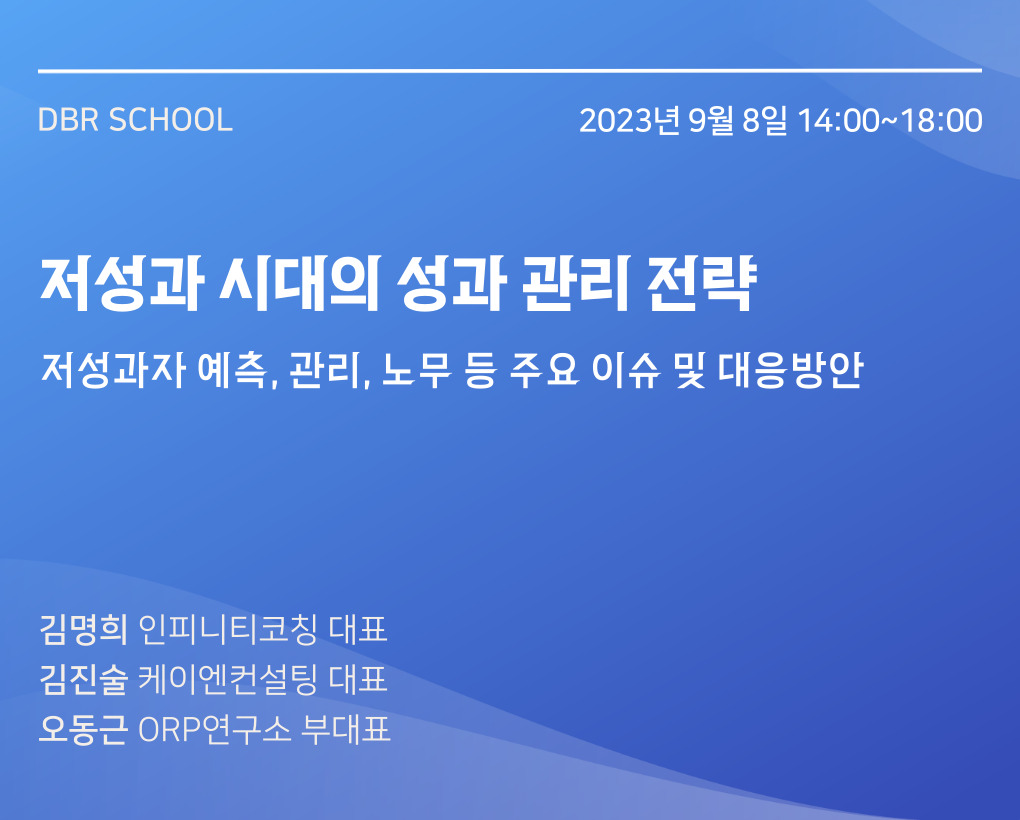 DBR SCHOOL

2023년 9월 8일 14:00~18:00

저성과 시대의 성과 관리 전략

저성과자 예측, 관리, 노무 등 주요 이슈 및 대응방안

김명희 인피니티코칭 대표
김진술 케이엔컨설팅 대표
오동근 ORP연구소 부대표